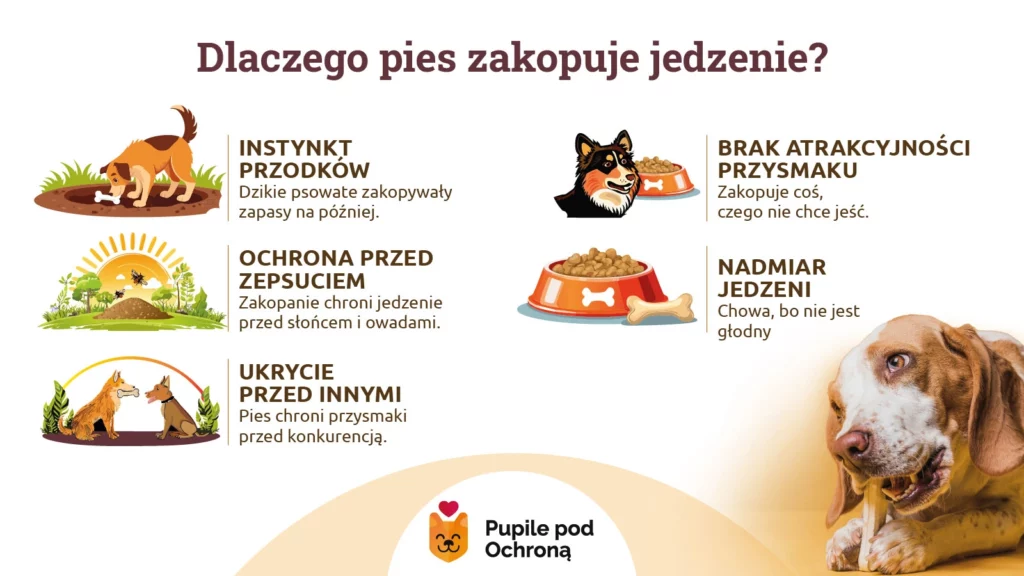 Dlaczego pies zakopuje jedzenie?

INSTYNKT PRZODKÓW
Dzikie psowate zakopywały zapasy na później.

OCHRONA PRZED ZEPSUCIEM
Zakopanie chroni jedzenie przed słońcem i owadami.

UKRYCIE PRZED INNYMI
Pies chroni przysmaki przed konkurencją.

BRAK ATRAKCYJNOŚCI PRZYSMAKU
Zakopuje coś, czego nie chce jeść.

NADMIAR JEDZENI
Chowa, bo nie jest głodny

Pupile pod Ochroną